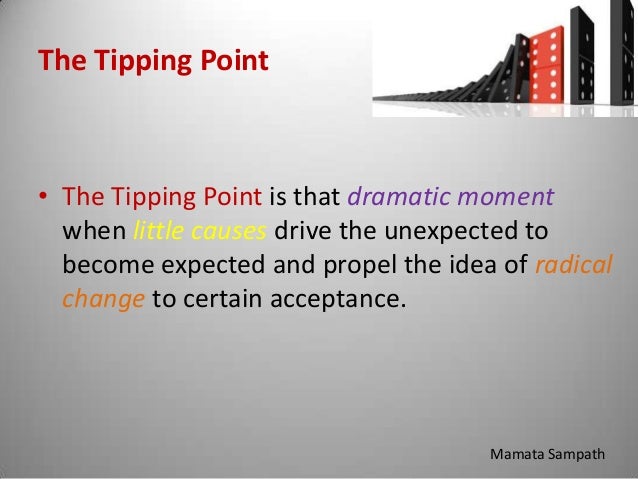 The Tipping Point

• The Tipping Point is that dramatic moment when little causes drive the unexpected to become expected and propel the idea of radical change to certain acceptance.

Mamata Sampath